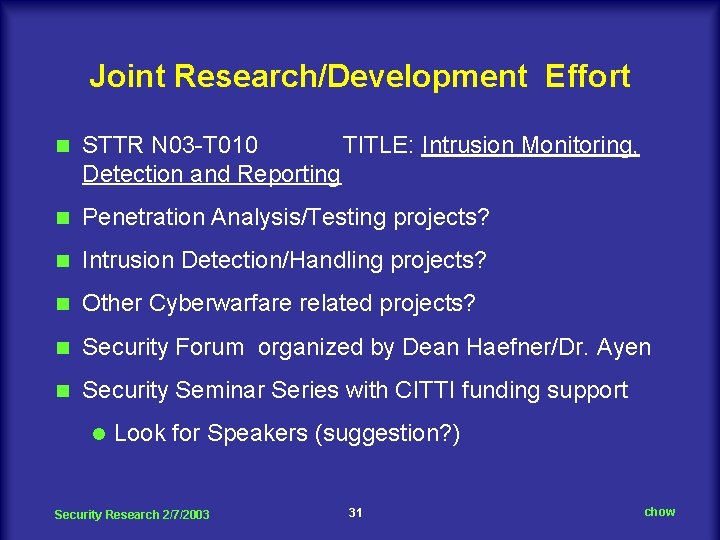 Joint Research/Development Effort

STTR N03-T010 TITLE: Intrusion Monitoring, Detection and Reporting

Penetration Analysis/Testing projects?

Intrusion Detection/Handling projects?

Other Cyberwarfare related projects?

Security Forum organized by Dean Haefner/Dr. Ayen

Security Seminar Series with CITTI funding support

Look for Speakers (suggestion?)

Security Research 2/7/2003

31

chow